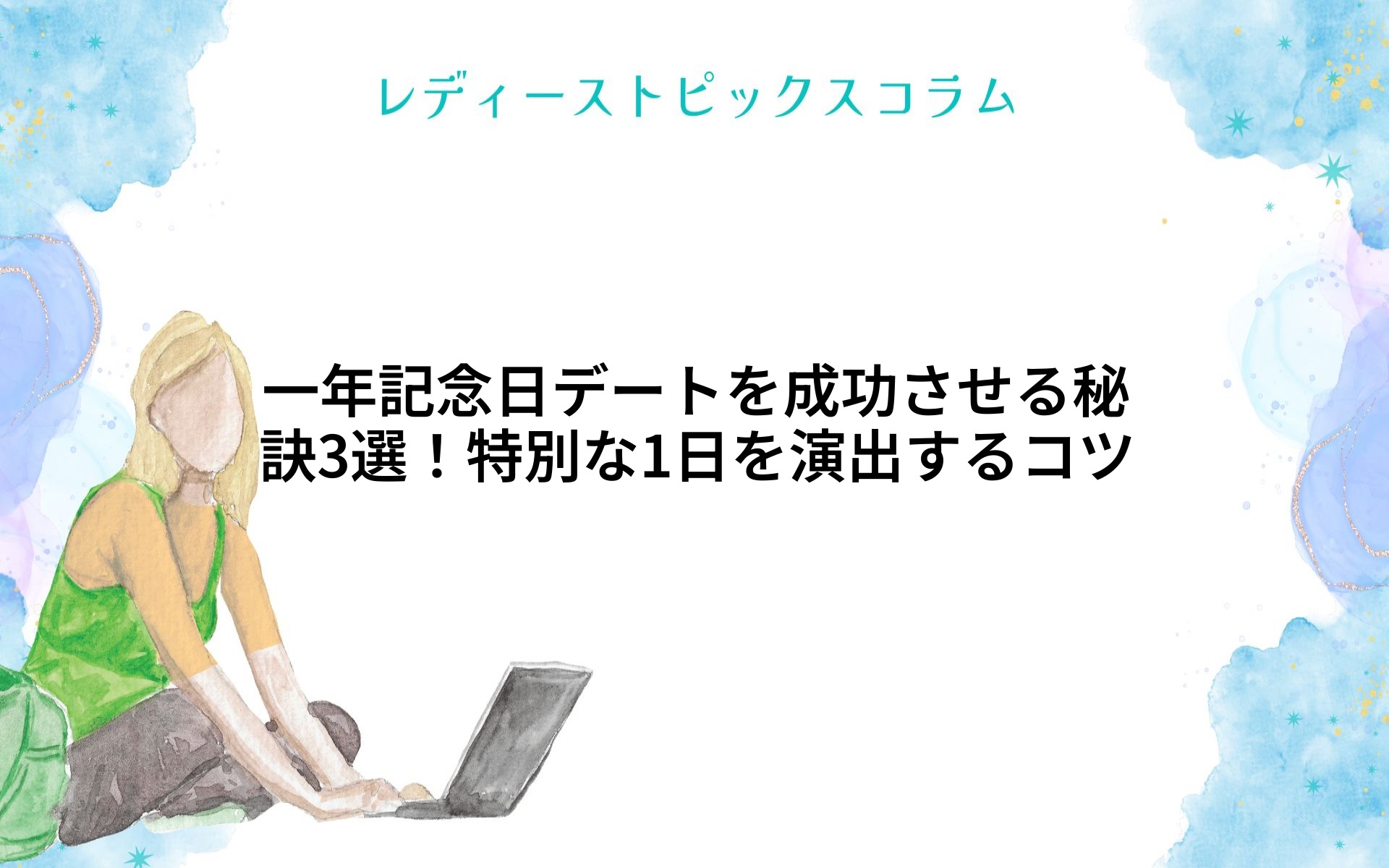 レディーストピックスコラム

一年記念日デートを成功させる秘訣3選！特別な1日を演出するコツ